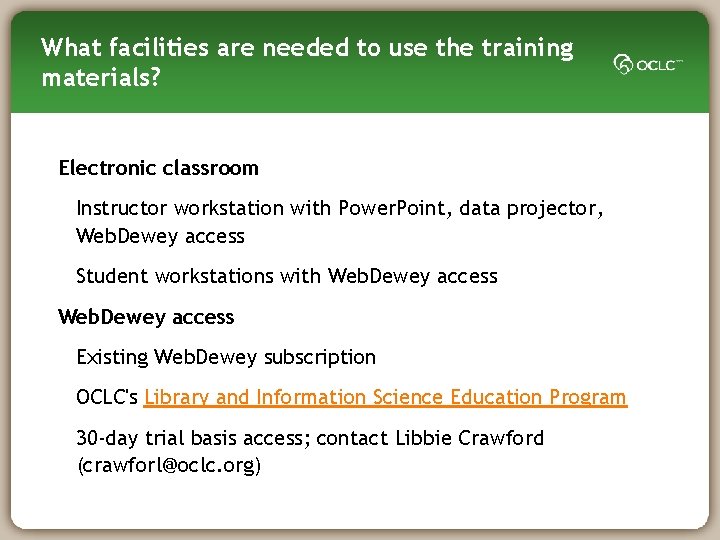 What facilities are needed to use the training materials?

OCLC

Electronic classroom

Instructor workstation with PowerPoint, data projector, WebDewey access

Student workstations with WebDewey access

WebDewey access

Existing WebDewey subscription

OCLC's Library and Information Science Education Program

30-day trial basis access; contact Libbie Crawford (crawforl@oclc.org)